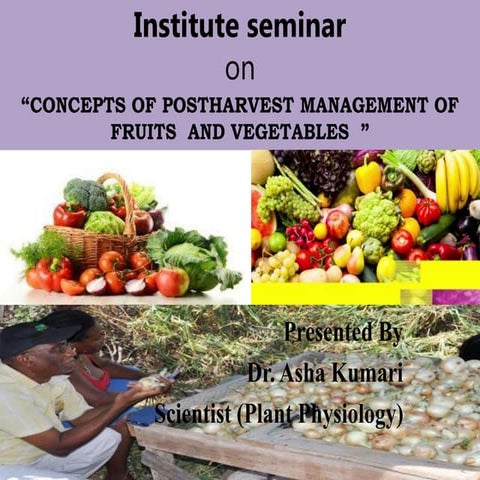 Institute seminar

on

“CONCEPTS OF POSTHARVEST MANAGEMENT OF FRUITS AND VEGETABLES ”

Presented By

Dr. Asha Kumari

Scientist (Plant Physiology)